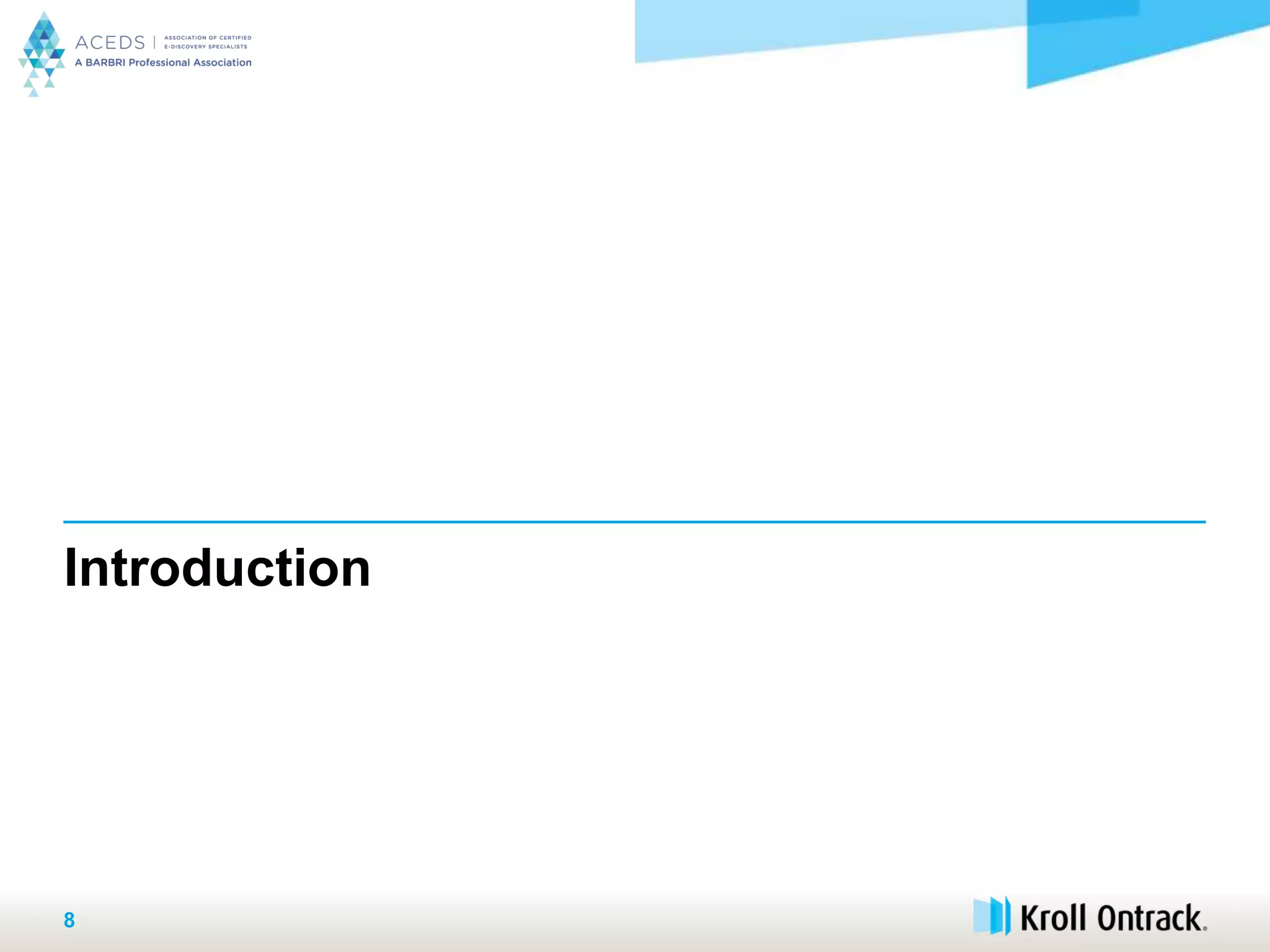 ACEDS | ASSOCIATION OF CERTIFIED E-DISCOVERY SPECIALISTS
A BARBRI Professional Association

Introduction

8

Kroll Ontrack.